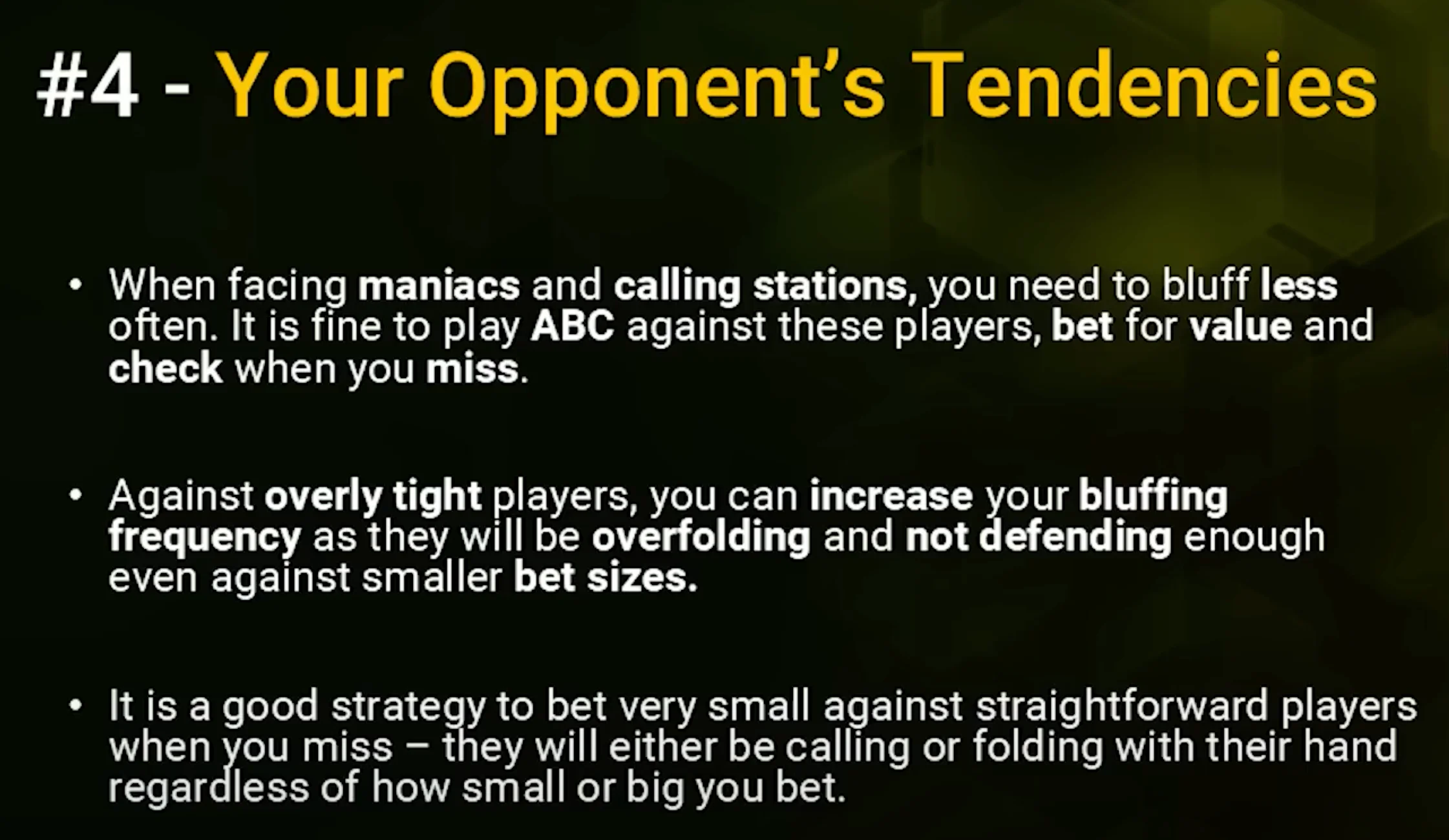 #4 - Your Opponent's Tendencies

• When facing maniacs and calling stations, you need to bluff less often. It is fine to play ABC against these players, bet for value and check when you miss.

• Against overly tight players, you can increase your bluffing frequency as they will be overfolding and not defending enough even against smaller bet sizes.

• It is a good strategy to bet very small against straightforward players when you miss – they will either be calling or folding with their hand regardless of how small or big you bet.